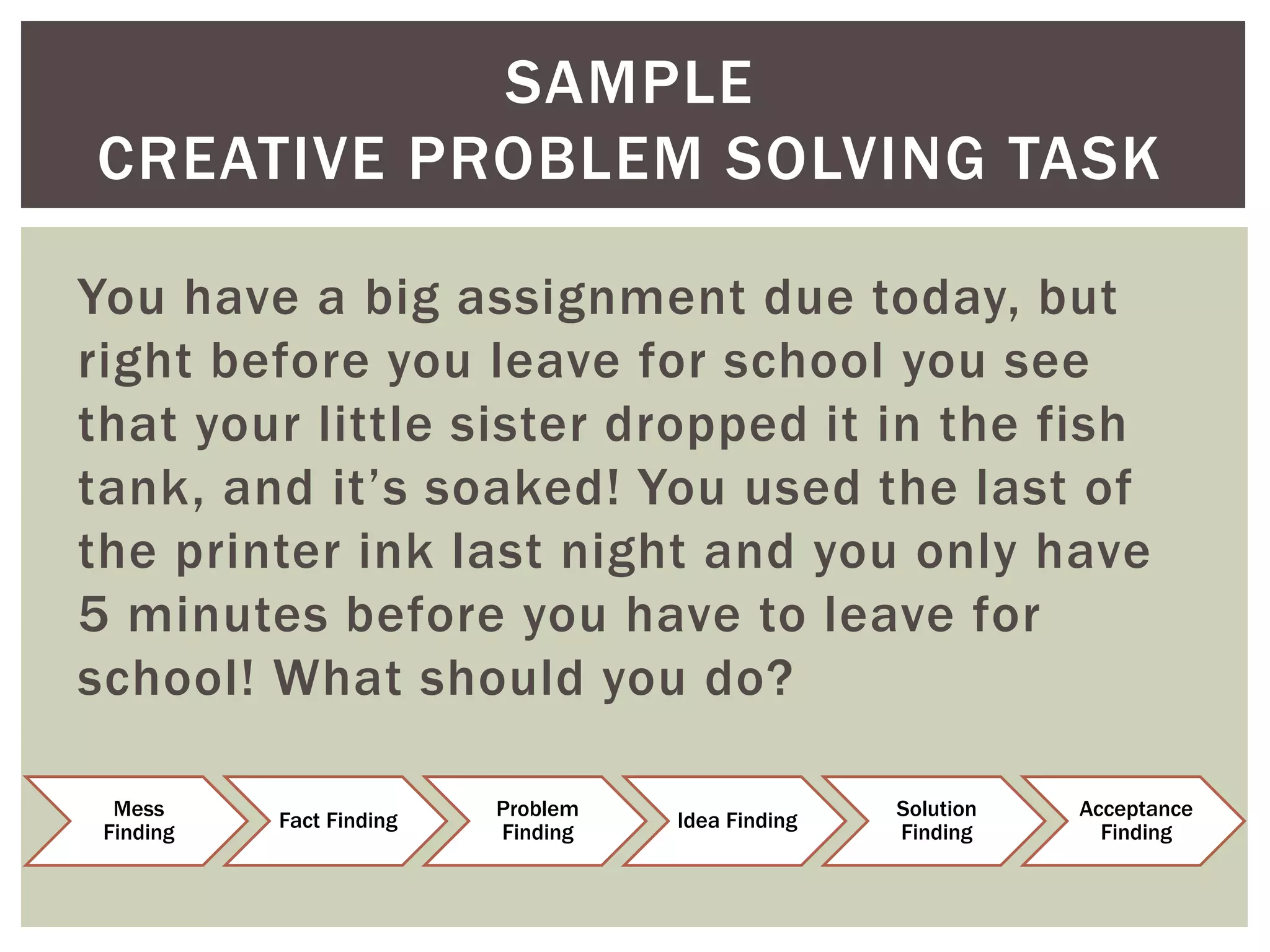 SAMPLE
CREATIVE PROBLEM SOLVING TASK

You have a big assignment due today, but right before you leave for school you see that your little sister dropped it in the fish tank, and it’s soaked! You used the last of the printer ink last night and you only have 5 minutes before you have to leave for school! What should you do?

Mess Finding

Fact Finding

Problem Finding

Idea Finding

Solution Finding

Acceptance Finding